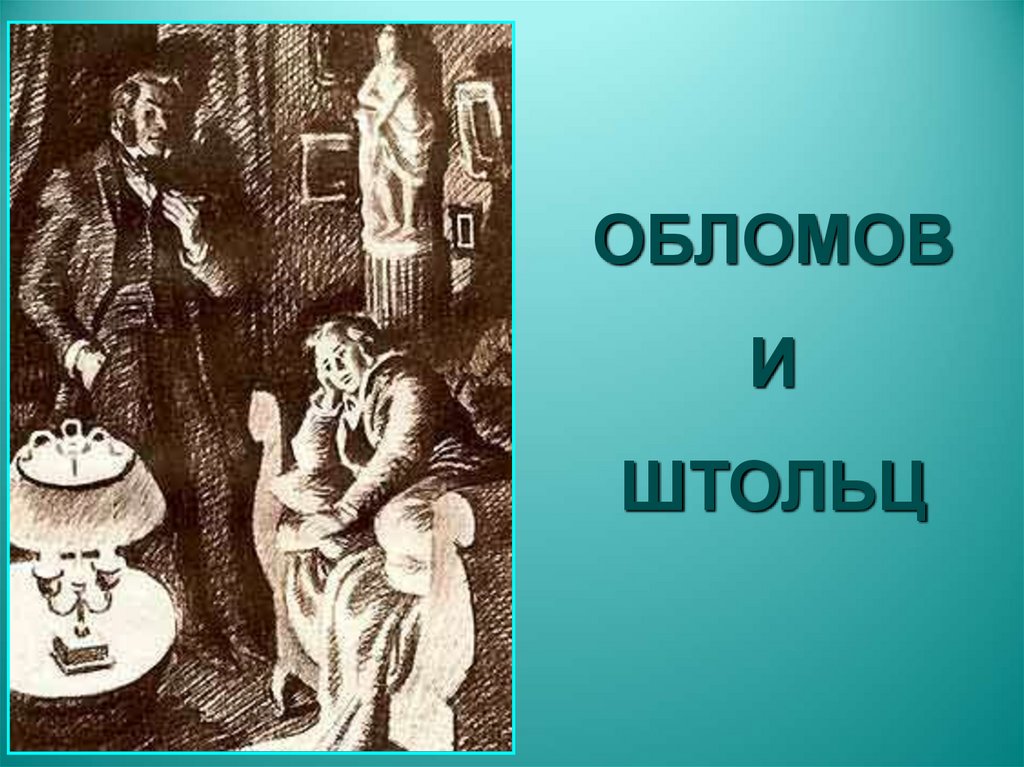 ОБЛОМОВ

И

ШТОЛЬЦ